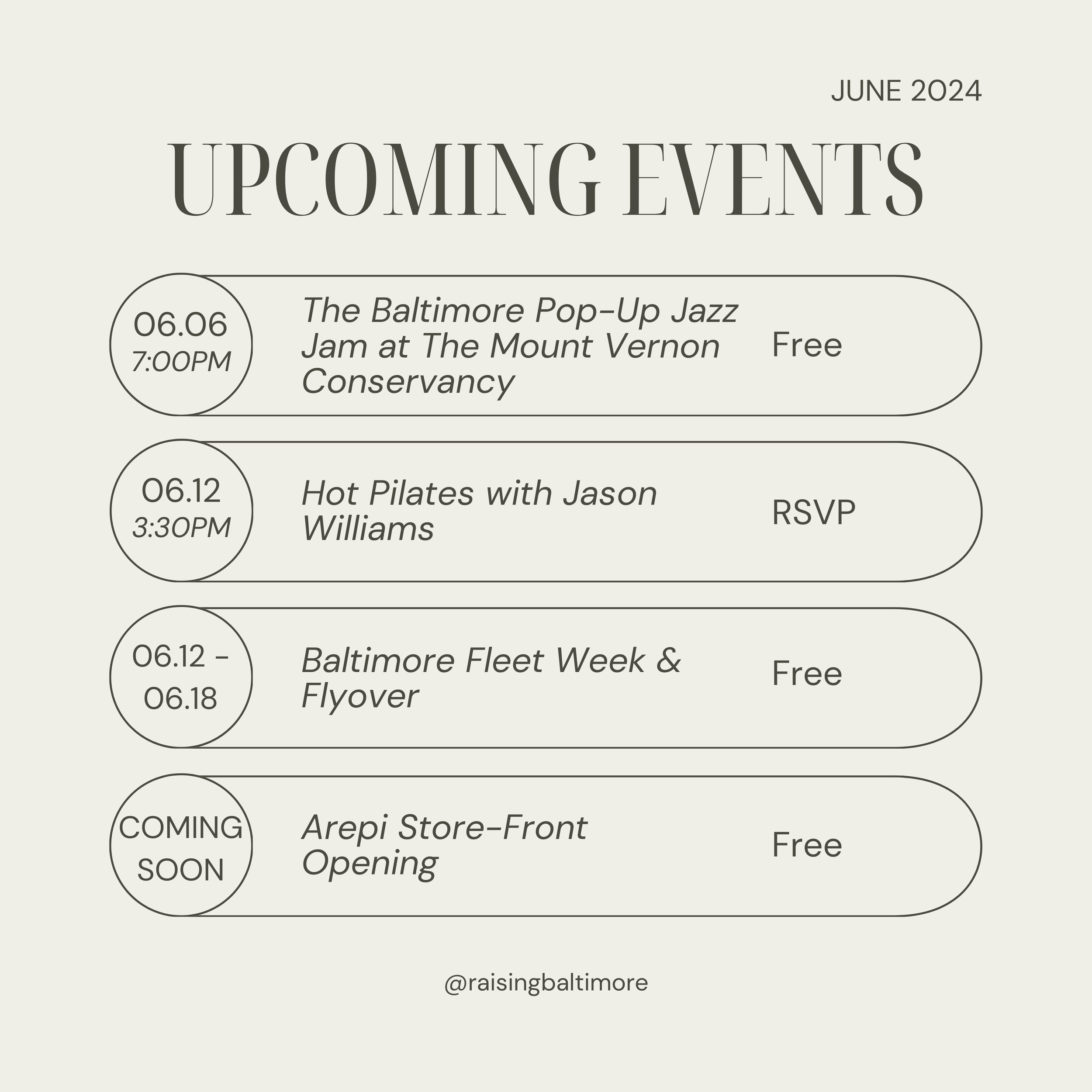 JUNE 2024

UPCOMING EVENTS

06.06
7:00PM

The Baltimore Pop-Up Jazz Jam at The Mount Vernon Conservancy

Free

06.12
3:30PM

Hot Pilates with Jason Williams

RSVP

06.12 - 06.18

Baltimore Fleet Week & Flyover

Free

COMING SOON

Arepi Store-Front Opening

Free

@raisingbaltimore